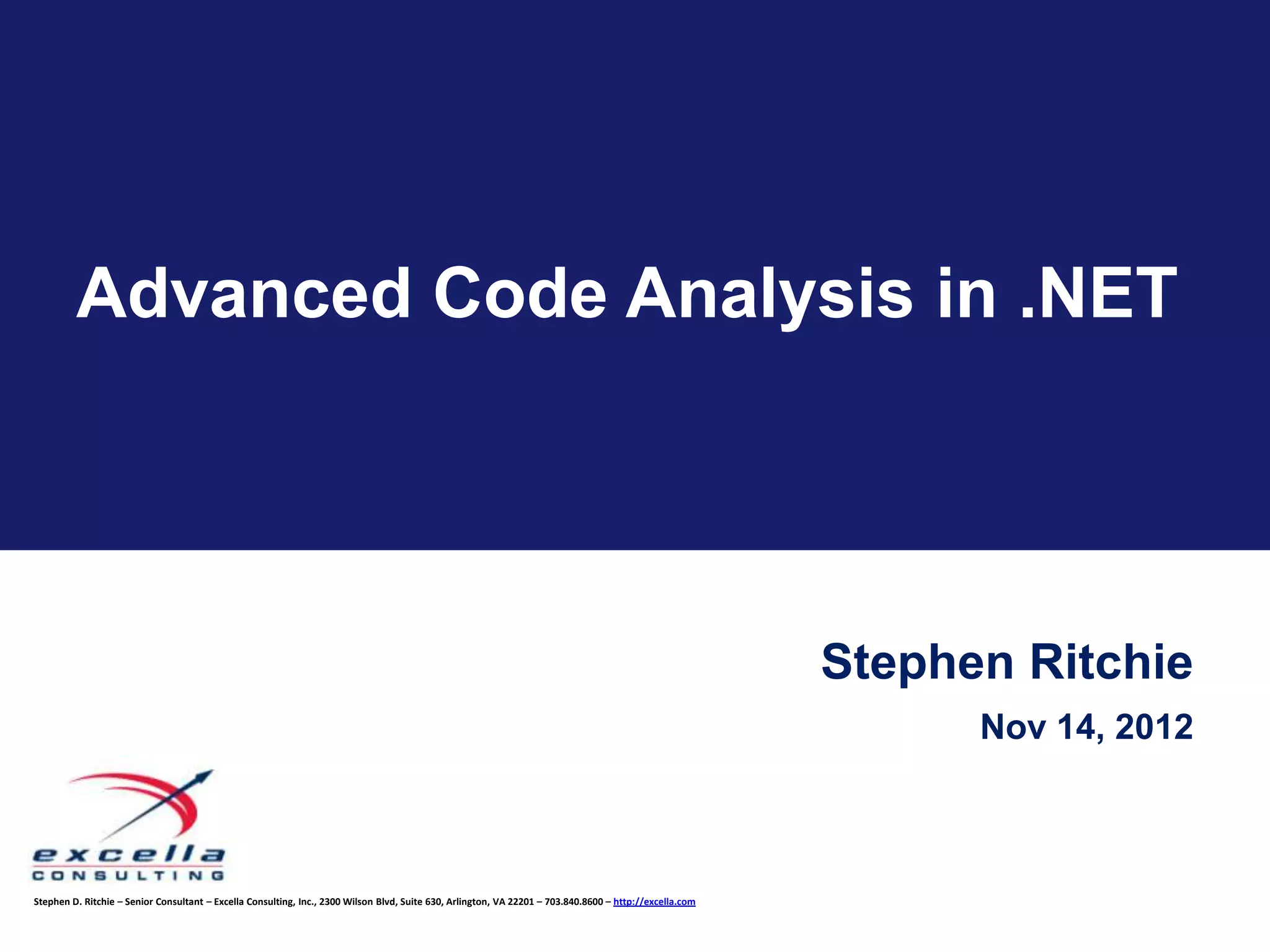 Advanced Code Analysis in .NET

Stephen Ritchie

Nov 14, 2012

excella
CONSULTING

Stephen D. Ritchie – Senior Consultant – Excella Consulting, Inc., 2300 Wilson Blvd, Suite 630, Arlington, VA 22201 – 703.840.8600 – http://excella.com